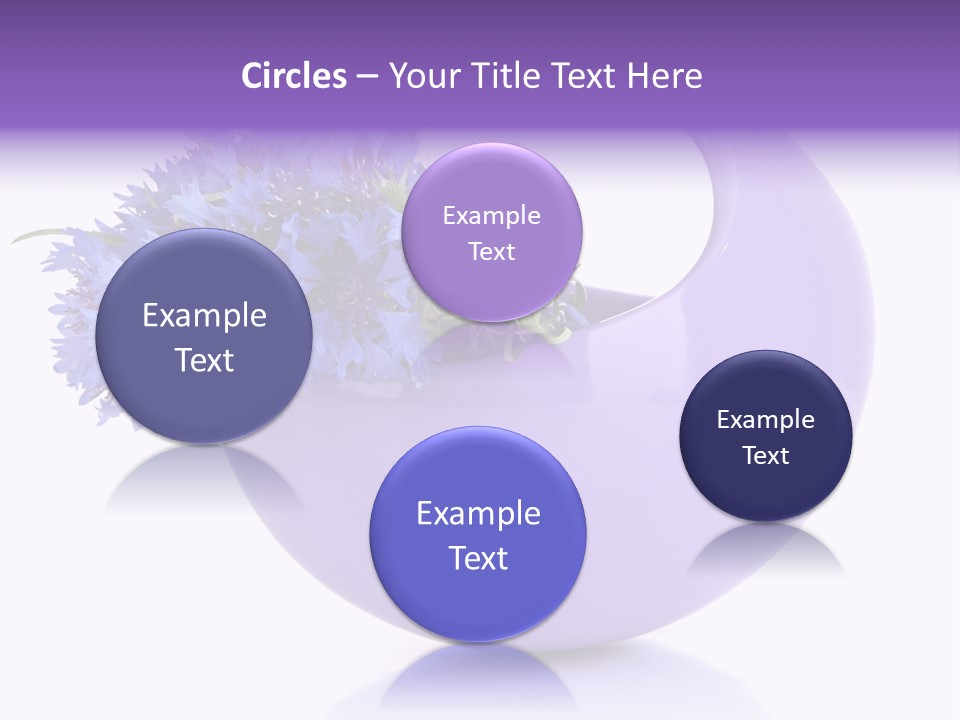 Circles – Your Title Text Here

Example Text

Example Text

Example Text

Example Text